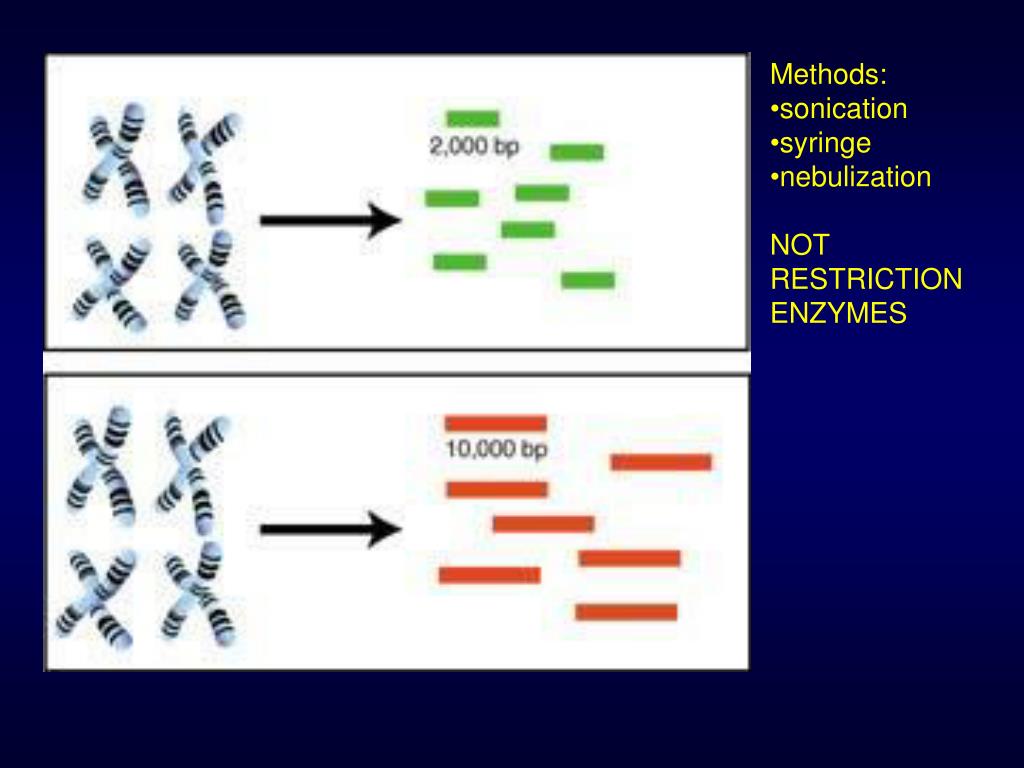 2,000 bp

10,000 bp

Methods:
•sonication
•syringe
•nebulization

NOT RESTRICTION ENZYMES